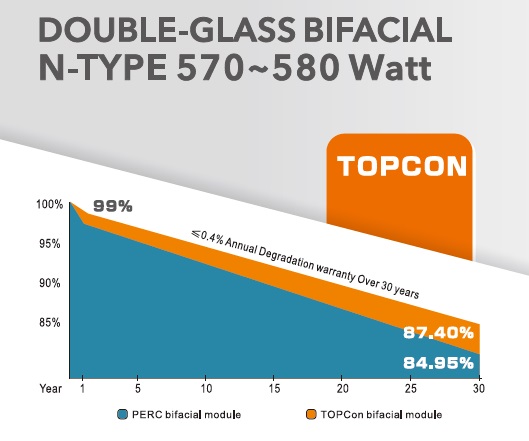 DOUBLE-GLASS BIFACIAL
N-TYPE 570~580 Watt

TOPCON

100%
95%
90%
85%

99%

≤0.4% Annual Degradation warranty Over 30 years

87.40%
84.95%

Year 1 5 10 15 20 25 30

PERC bifacial module

TOPCon bifacial module